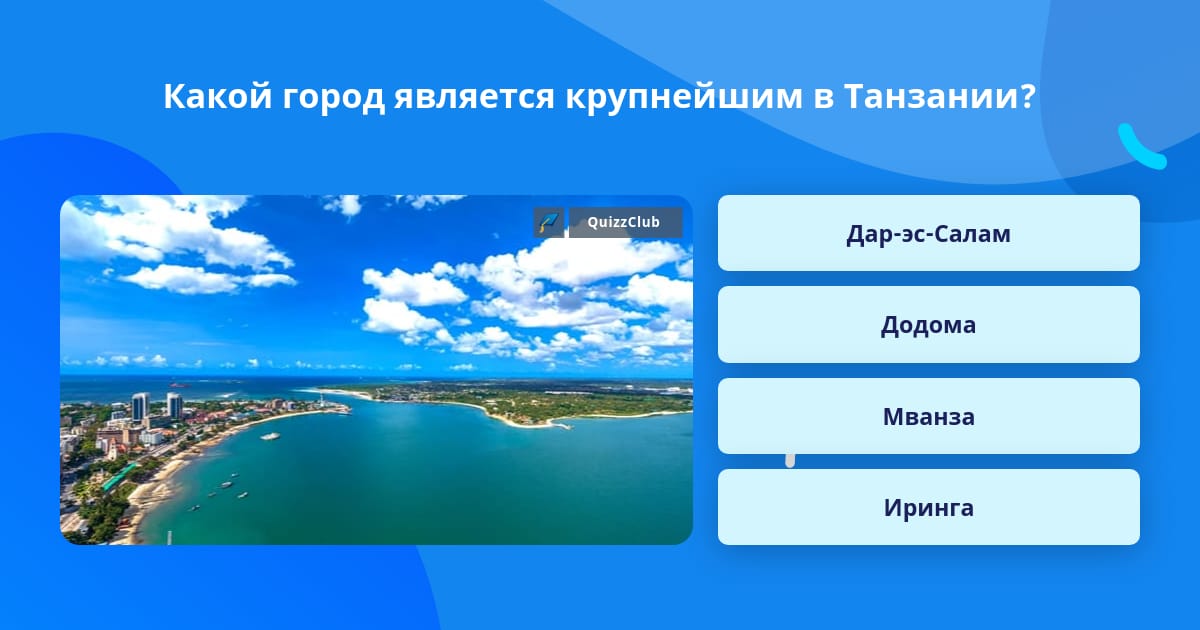 Какой город является крупнейшим в Танзании?

QuizzClub

Дар-эс-Салам

Додома

Мванза

Иринга